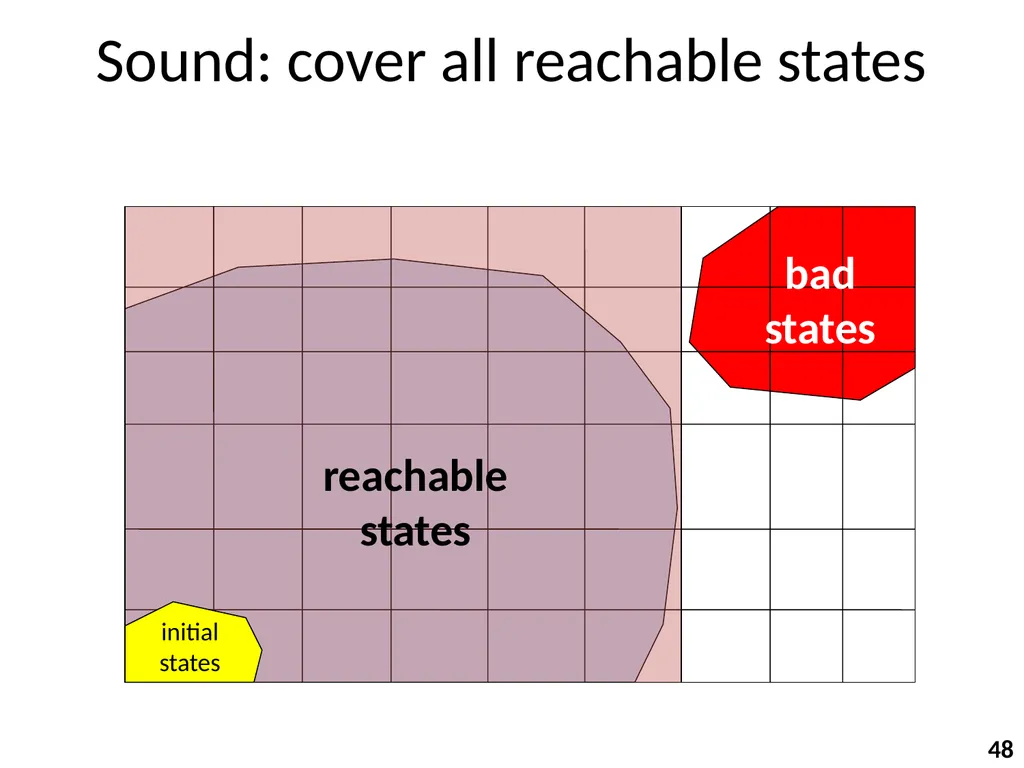 Sound: cover all reachable states

bad states

reachable states

initial states

48